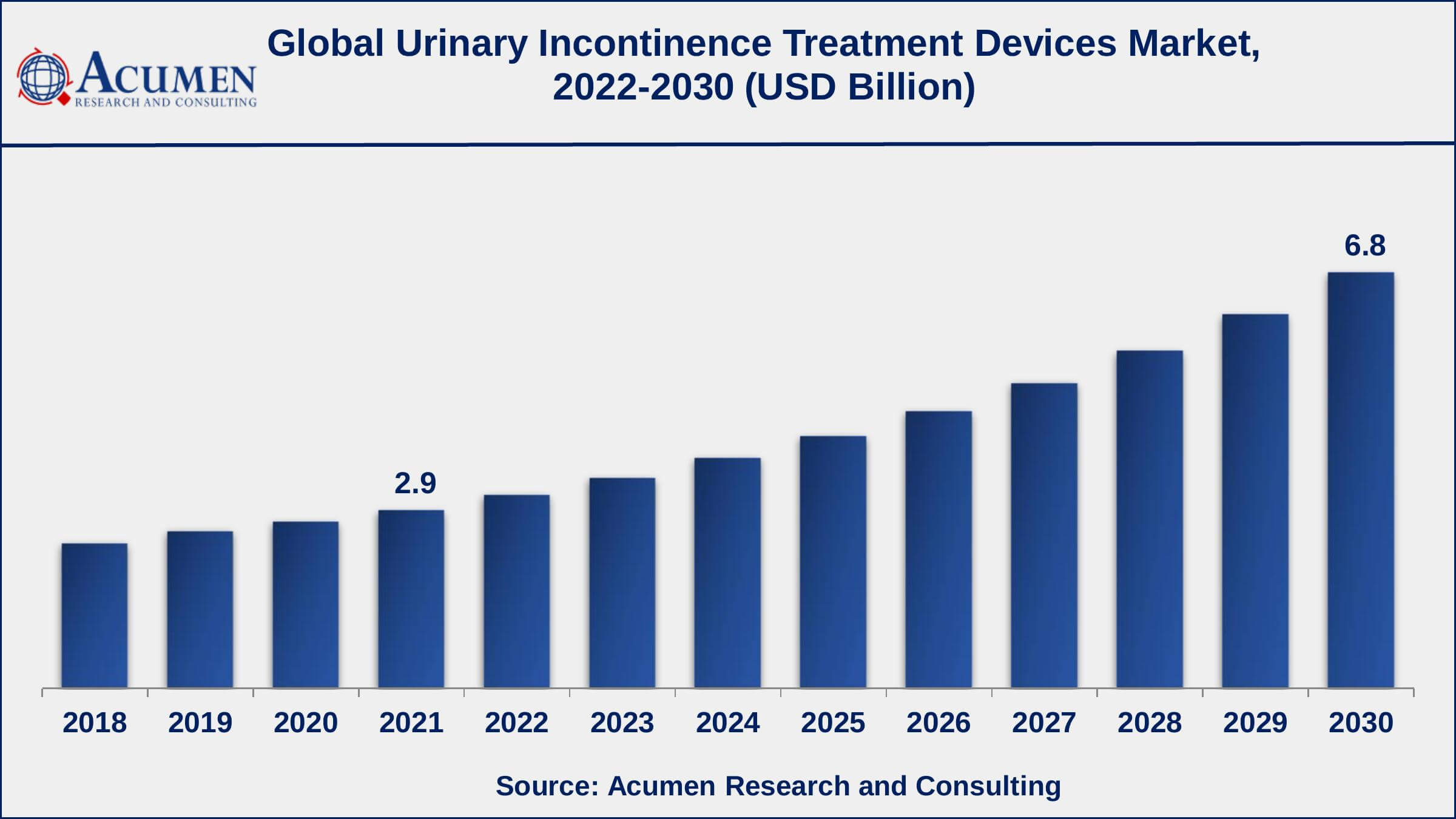 ACUMEN
RESEARCH AND CONSULTING

Global Urinary Incontinence Treatment Devices Market, 2022-2030 (USD Billion)

2.9

6.8

2018 2019 2020 2021 2022 2023 2024 2025 2026 2027 2028 2029 2030

Source: Acumen Research and Consulting